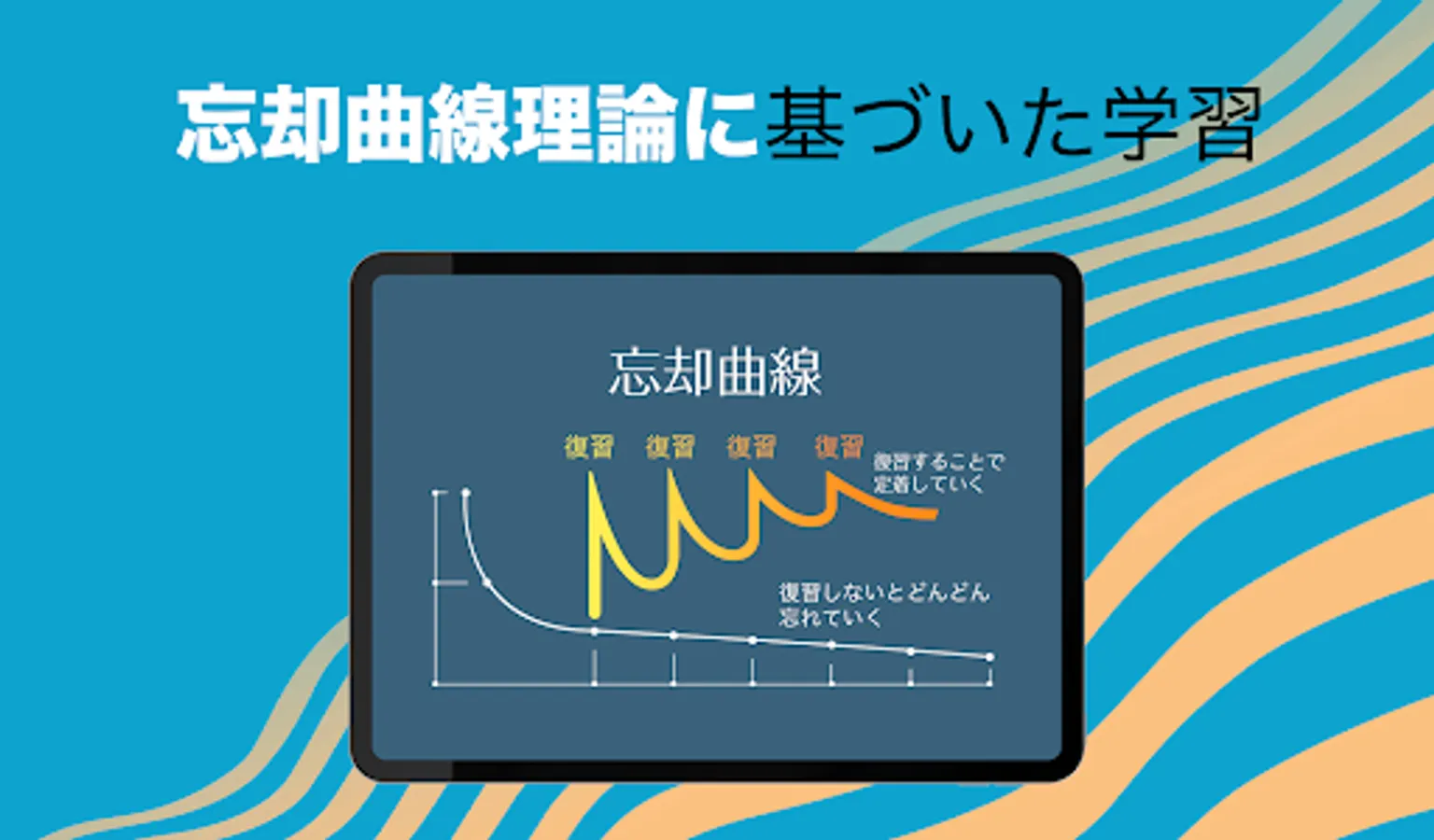 忘却曲線理論に基づいた学習

忘却曲線

復習 復習 復習 復習

復習することで定着していく

復習しないとどんどん忘れていく